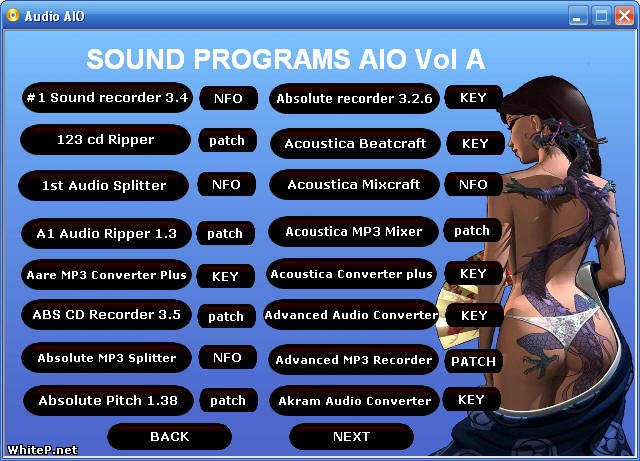 Audio AIO

SOUND PROGRAMS AIO Vol A

#1 Sound recorder 3.4 NFO
123 cd Ripper patch
1st Audio Splitter NFO
A1 Audio Ripper 1.3 patch
Aare MP3 Converter Plus KEY
ABS CD Recorder 3.5 patch
Absolute MP3 Splitter NFO
Absolute Pitch 1.38 patch

Absolute recorder 3.2.6 KEY
Acoustica Beatcraft KEY
Acoustica Mixcraft NFO
Acoustica MP3 Mixer patch
Acoustica Converter plus KEY
Advanced Audio Converter KEY
Advanced MP3 Recorder PATCH
Akram Audio Converter KEY

BACK
NEXT

WhiteP.net